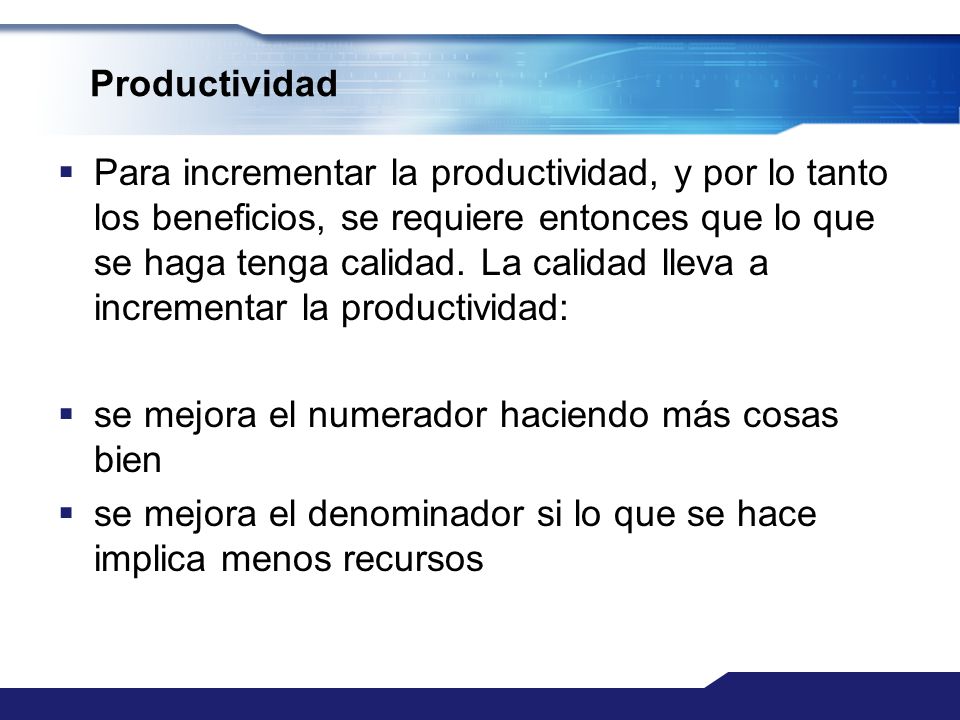 Productividad

▪ Para incrementar la productividad, y por lo tanto los beneficios, se requiere entonces que lo que se haga tenga calidad. La calidad lleva a incrementar la productividad:

▪ se mejora el numerador haciendo más cosas bien

▪ se mejora el denominador si lo que se hace implica menos recursos